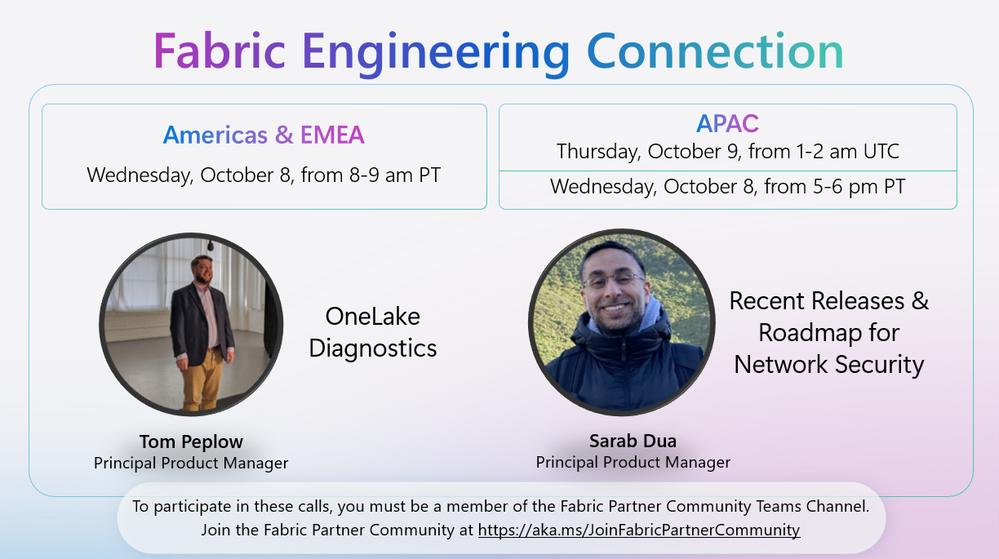 Fabric Engineering Connection

Americas & EMEA
Wednesday, October 8, from 8-9 am PT

APAC
Thursday, October 9, from 1-2 am UTC
Wednesday, October 8, from 5-6 pm PT

OneLake Diagnostics

Tom Peplow
Principal Product Manager

Recent Releases & Roadmap for Network Security

Sarab Dua
Principal Product Manager

To participate in these calls, you must be a member of the Fabric Partner Community Teams Channel.
Join the Fabric Partner Community at https://aka.ms/JoinFabricPartnerCommunity